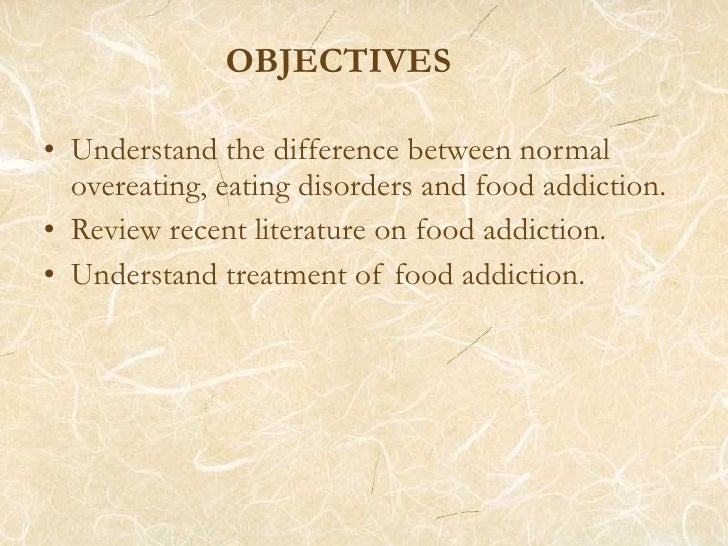 OBJECTIVES

• Understand the difference between normal overeating, eating disorders and food addiction.
• Review recent literature on food addiction.
• Understand treatment of food addiction.